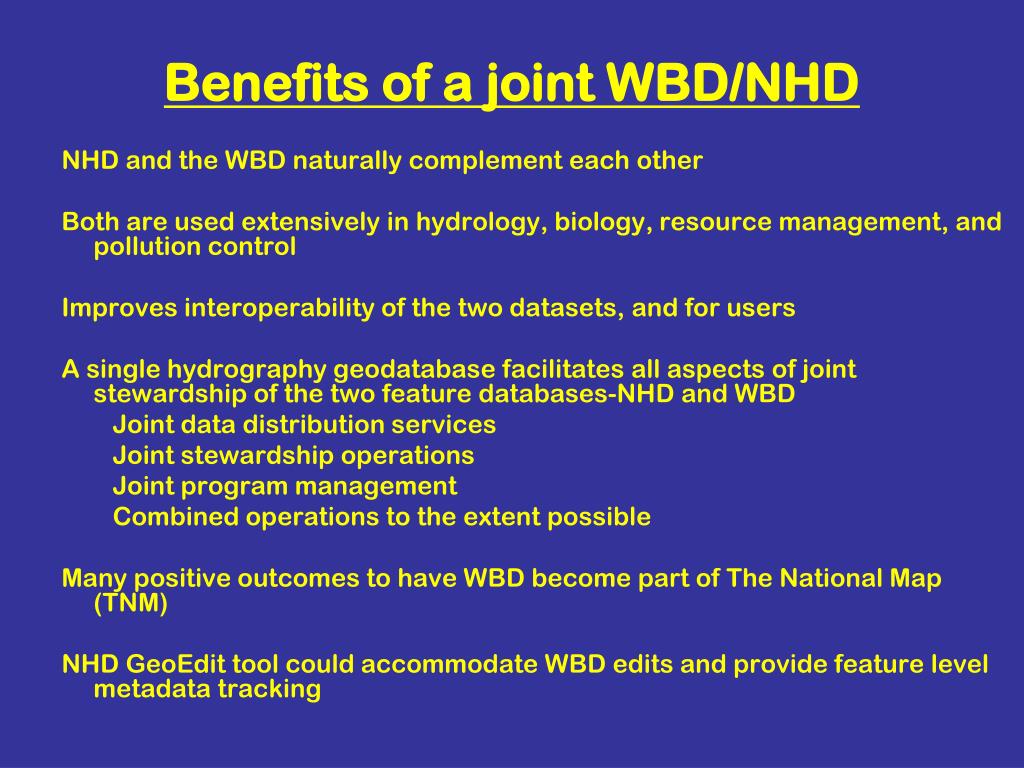 Benefits of a joint WBD/NHD

NHD and the WBD naturally complement each other

Both are used extensively in hydrology, biology, resource management, and pollution control

Improves interoperability of the two datasets, and for users

A single hydrography geodatabase facilitates all aspects of joint stewardship of the two feature databases-NHD and WBD
Joint data distribution services
Joint stewardship operations
Joint program management
Combined operations to the extent possible

Many positive outcomes to have WBD become part of The National Map (TNM)

NHD GeoEdit tool could accommodate WBD edits and provide feature level metadata tracking